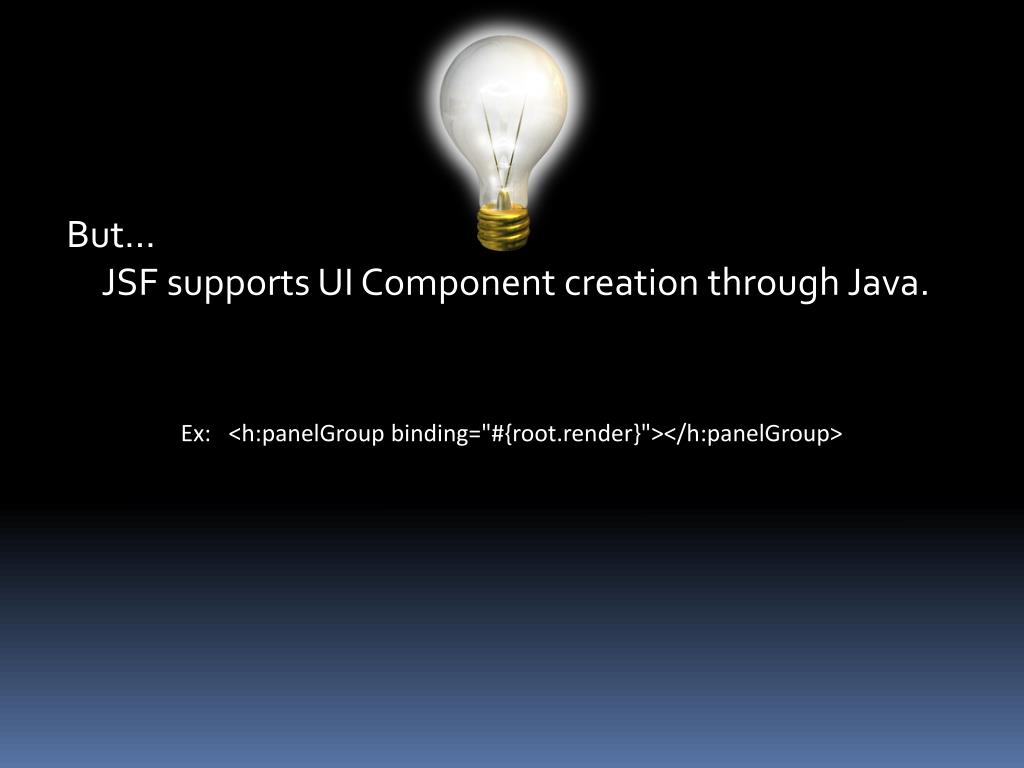 But…
JSF supports UI Component creation through Java.

Ex: <h:panelGroup binding="#{root.render}"></h:panelGroup>